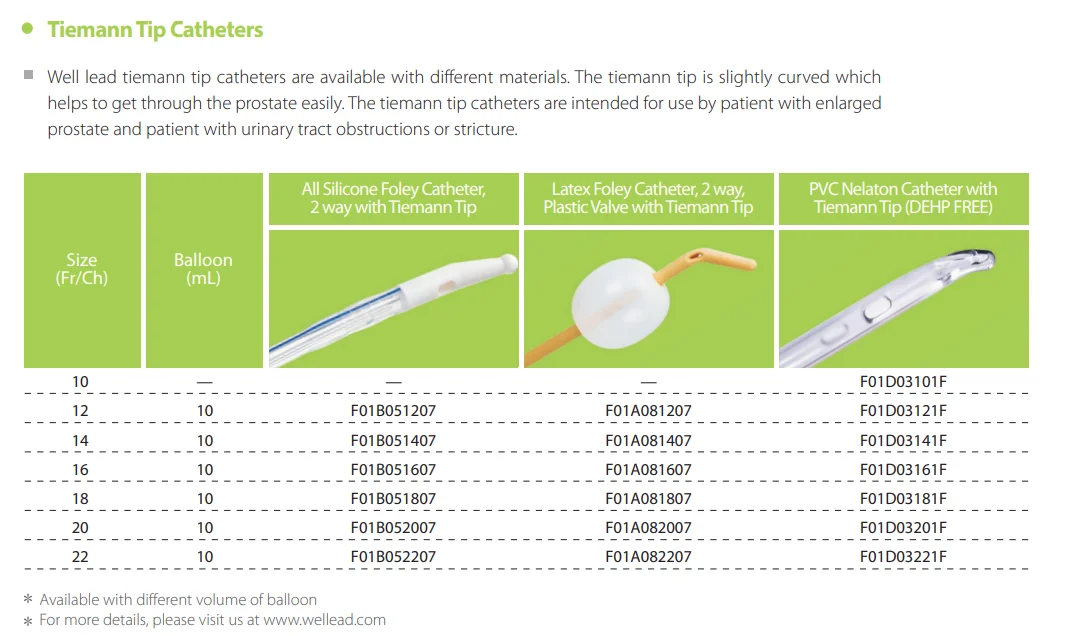 Tiemann Tip Catheters

Well lead tiemann tip catheters are available with different materials. The tiemann tip is slightly curved which helps to get through the prostate easily. The tiemann tip catheters are intended for use by patient with enlarged prostate and patient with urinary tract obstructions or stricture.

| Size (Fr/Ch) | Balloon (mL) | All Silicone Foley Catheter, 2 way with Tiemann Tip | Latex Foley Catheter, 2 way, Plastic Valve with Tiemann Tip | PVC Nelaton Catheter with Tiemann Tip (DEHP FREE) |
|---|---|---|---|---|
| 10 | — | — | — | F01D03101F |
| 12 | 10 | F01B051207 | F01A081207 | F01D03121F |
| 14 | 10 | F01B051407 | F01A081407 | F01D03141F |
| 16 | 10 | F01B051607 | F01A081607 | F01D03161F |
| 18 | 10 | F01B051807 | F01A081807 | F01D03181F |
| 20 | 10 | F01B052007 | F01A082007 | F01D03201F |
| 22 | 10 | F01B052207 | F01A082207 | F01D03221F |

* Available with different volume of balloon
* For more details, please visit us at www.wellead.com